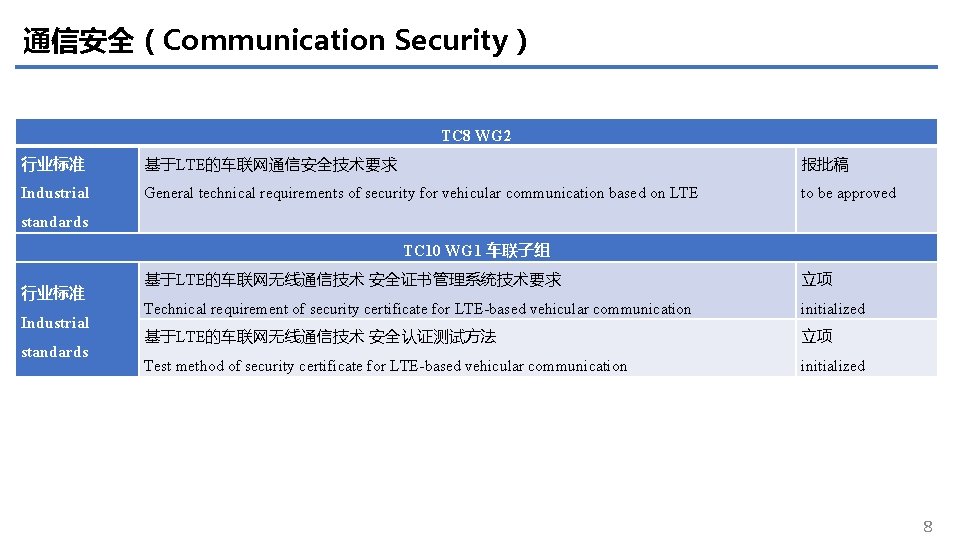 通信安全（Communication Security）

| TC8 WG2 | | |
|---|---|---|
| 行业标准 Industrial standards | 基于LTE的车联网通信安全技术要求 General technical requirements of security for vehicular communication based on LTE | 报批稿 to be approved |
| TC10 WG1 车联子组 | | |
| 行业标准 Industrial standards | 基于LTE的车联网无线通信技术 安全证书管理系统技术要求 Technical requirement of security certificate for LTE-based vehicular communication | 立项 initialized |
| | 基于LTE的车联网无线通信技术 安全认证测试方法 Test method of security certificate for LTE-based vehicular communication | 立项 initialized |

8